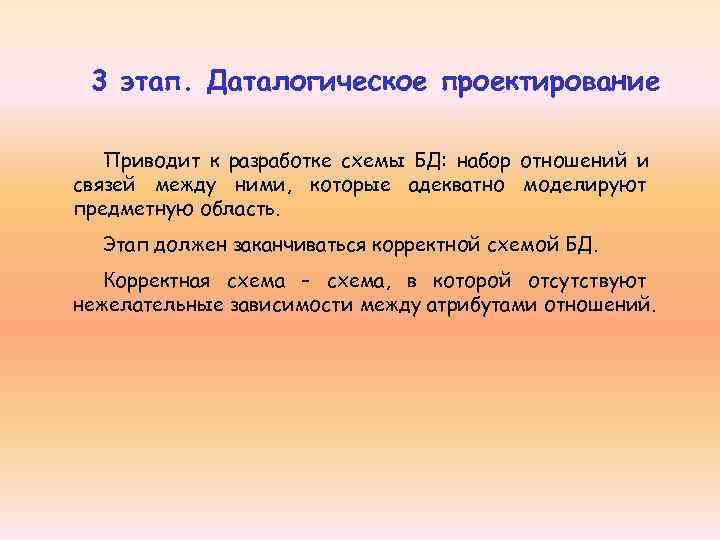 3 этап. Даталогическое проектирование

Приводит к разработке схемы БД: набор отношений и связей между ними, которые адекватно моделируют предметную область.

Этап должен заканчиваться корректной схемой БД.

Корректная схема – схема, в которой отсутствуют нежелательные зависимости между атрибутами отношений.